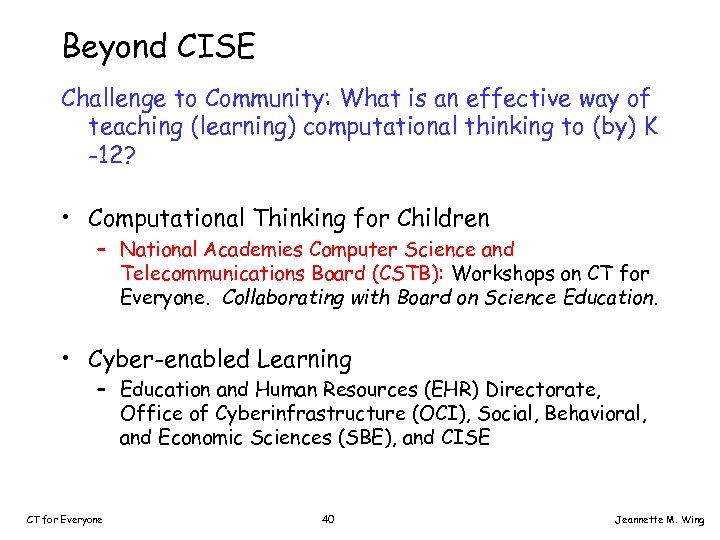 Beyond CISE

Challenge to Community: What is an effective way of teaching (learning) computational thinking to (by) K -12?

• Computational Thinking for Children
  – National Academies Computer Science and Telecommunications Board (CSTB): Workshops on CT for Everyone. Collaborating with Board on Science Education.

• Cyber-enabled Learning
  – Education and Human Resources (EHR) Directorate, Office of Cyberinfrastructure (OCI), Social, Behavioral, and Economic Sciences (SBE), and CISE

CT for Everyone

40

Jeannette M. Wing